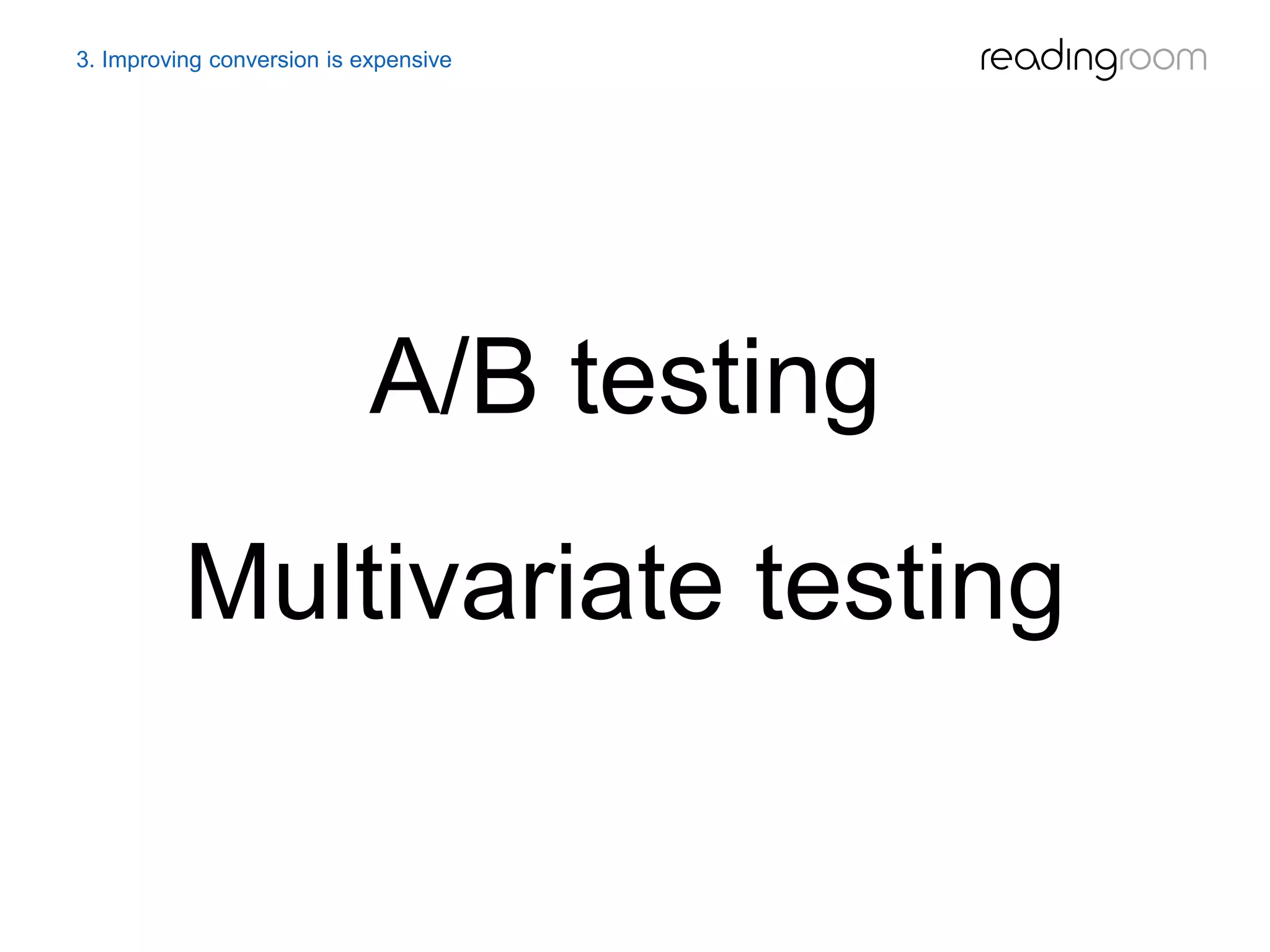 3. Improving conversion is expensive

readingroom

A/B testing

Multivariate testing